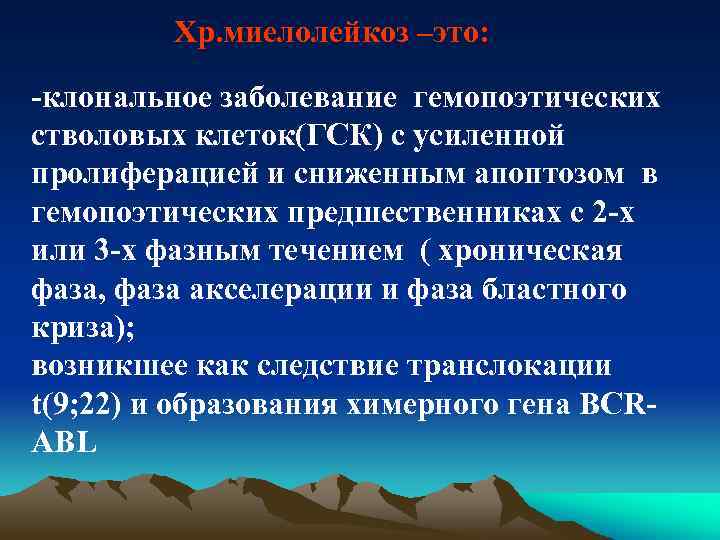 Хр.миелолейкоз –это:

-клональное заболевание гемопоэтических стволовых клеток(ГСК) с усиленной пролиферацией и сниженным апоптозом в гемопоэтических предшественниках с 2-х или 3-х фазным течением ( хроническая фаза, фаза акселерации и фаза бластного криза);
возникшее как следствие транслокации t(9;22) и образования химерного гена BCR-ABL